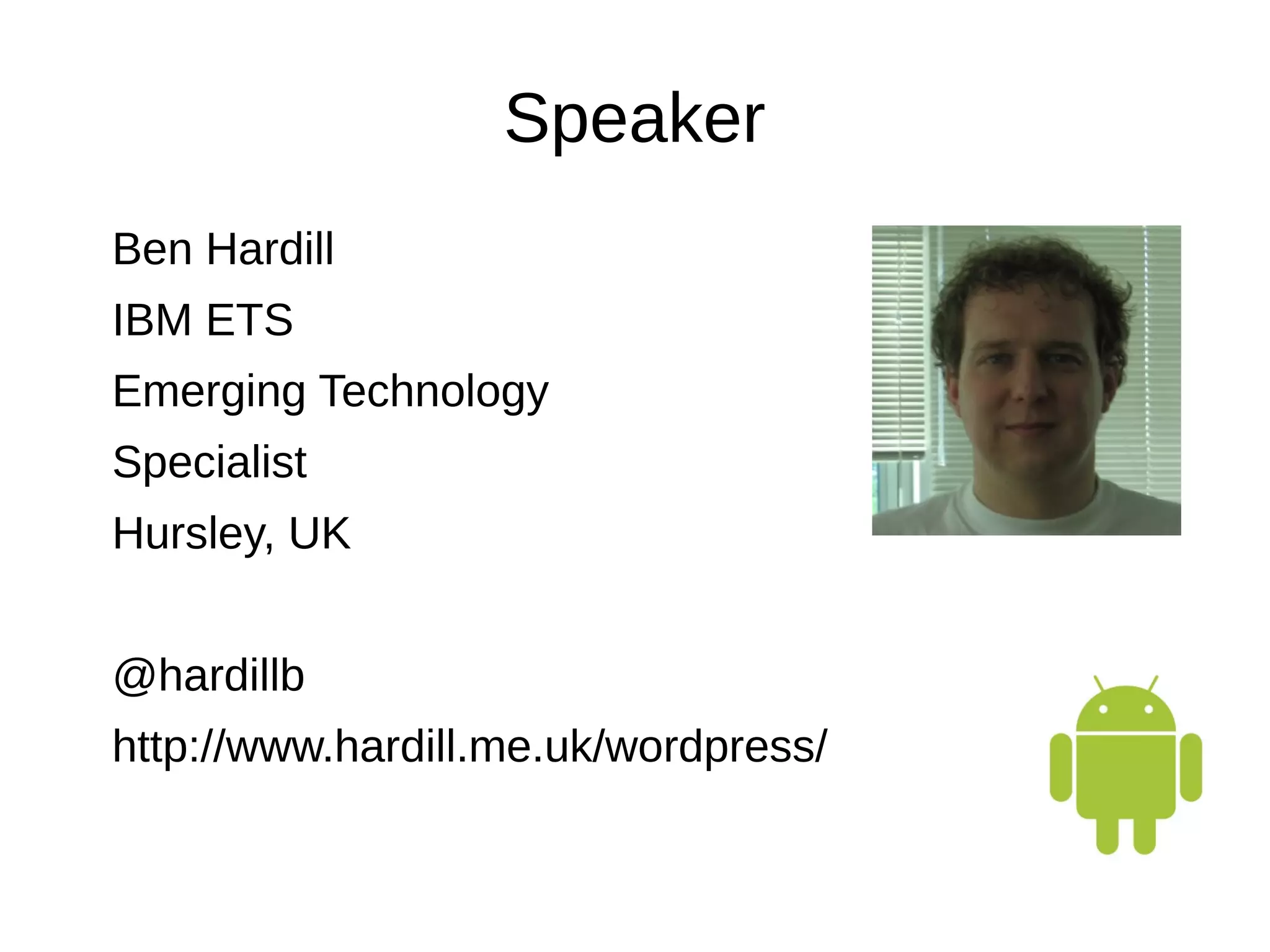 Speaker

Ben Hardill

IBM ETS

Emerging Technology

Specialist

Hursley, UK

@hardillb

http://www.hardill.me.uk/wordpress/